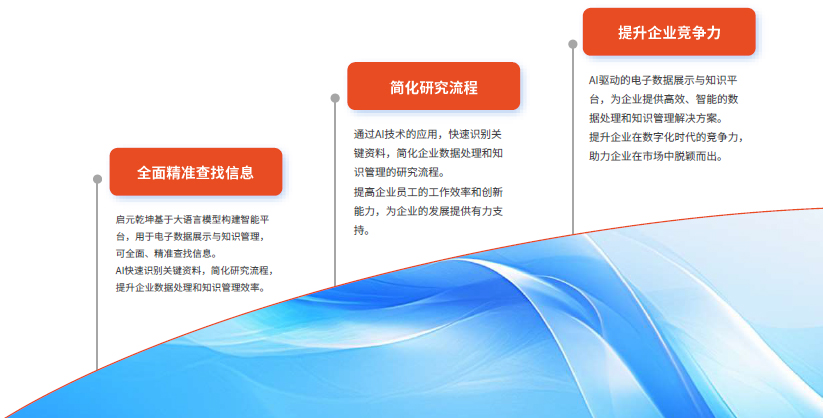 全面精准查找信息

启元乾坤基于大语言模型构建智能平台，用于电子数据展示与知识管理，可全面、精准查找信息。
AI快速识别关键资料，简化研究流程，提升企业数据处理和知识管理效率。

简化研究流程

通过AI技术的应用，快速识别关键资料，简化企业数据处理和知识管理的研究流程。
提高企业员工的工作效率和创新能力，为企业的发展提供有力支持。

提升企业竞争力

AI驱动的电子数据展示与知识平台，为企业提供高效、智能的数据处理和知识管理解决方案。
提升企业在数字化时代的竞争力，助力企业在市场中脱颖而出。